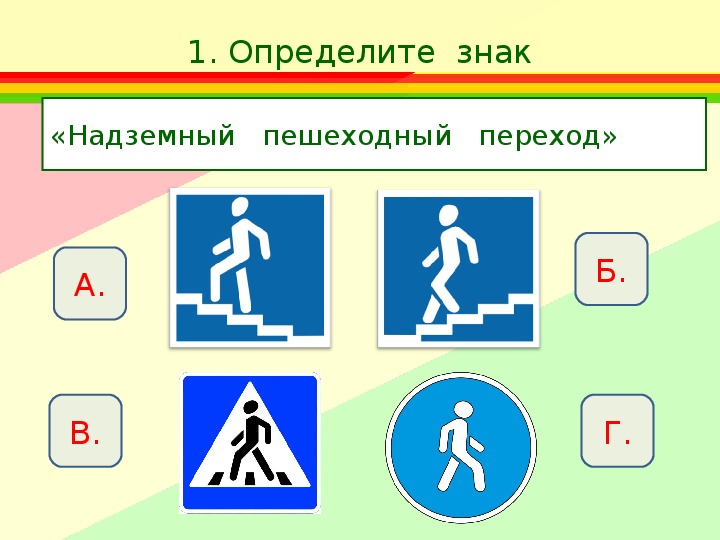 1. Определите знак

«Надземный пешеходный переход»

А.

Б.

В.

Г.